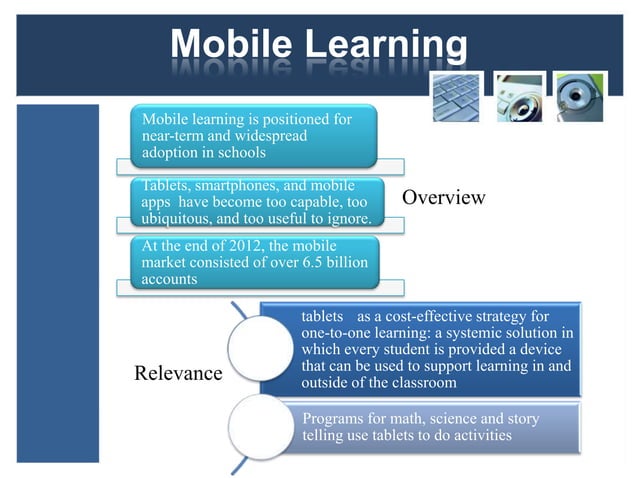 Mobile Learning

Mobile learning is positioned for near-term and widespread adoption in schools

Tablets, smartphones, and mobile apps have become too capable, too ubiquitous, and too useful to ignore.

At the end of 2012, the mobile market consisted of over 6.5 billion accounts

Overview

Relevance

tablets as a cost-effective strategy for one-to-one learning: a systemic solution in which every student is provided a device that can be used to support learning in and outside of the classroom

Programs for math, science and story telling use tablets to do activities